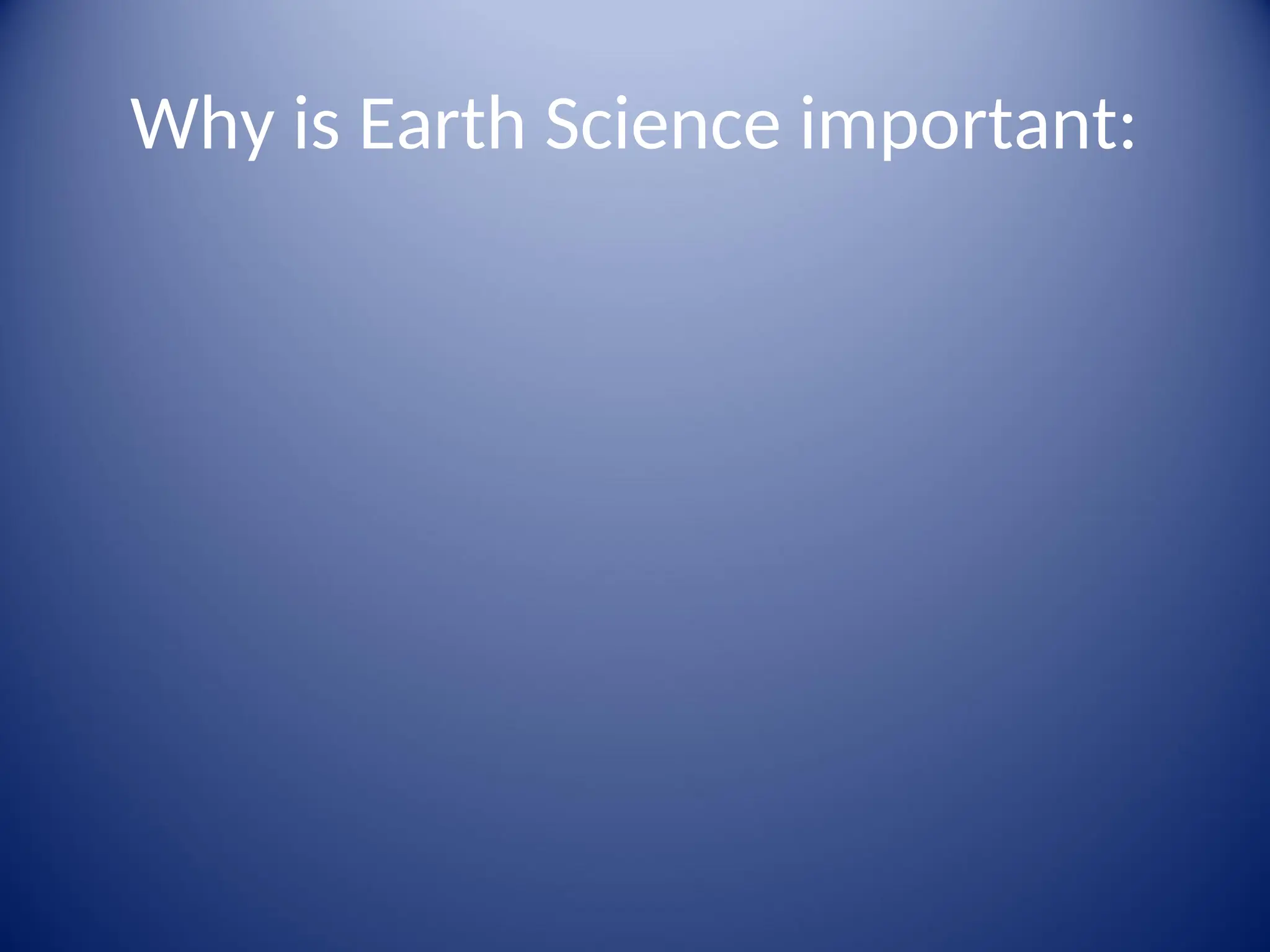 Why is Earth Science important: